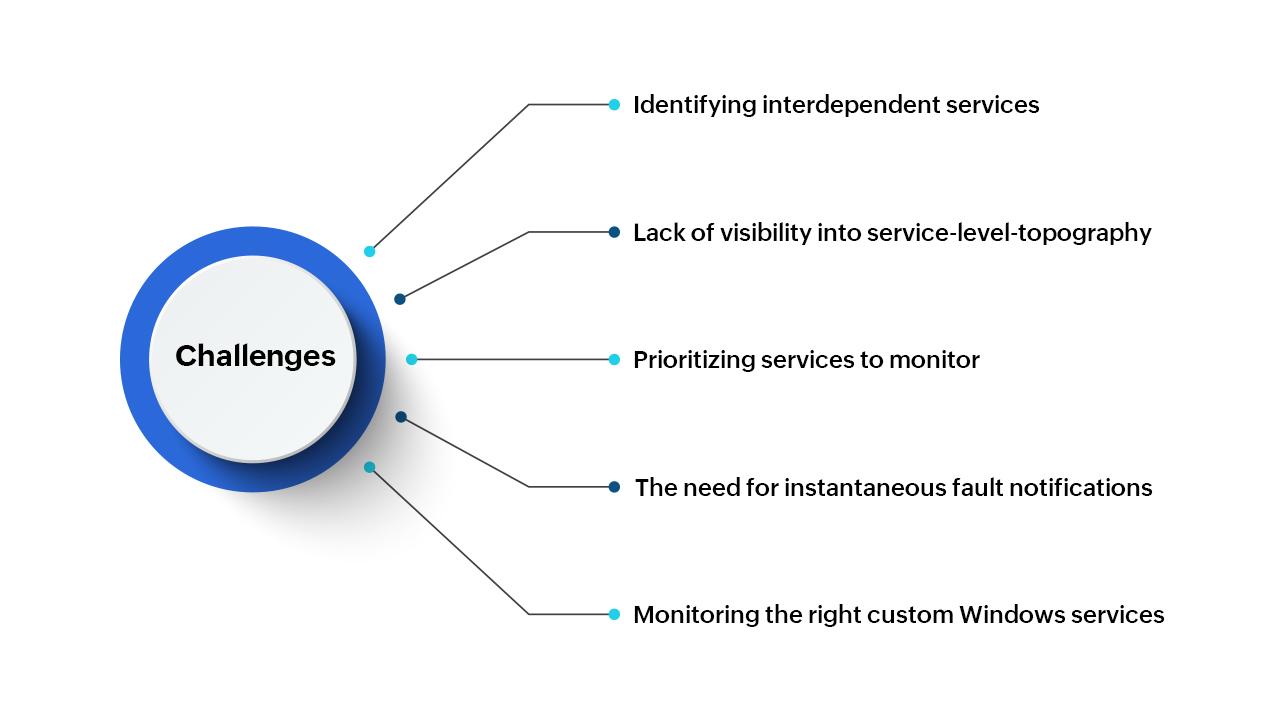 Challenges

Identifying interdependent services

Lack of visibility into service-level-topography

Prioritizing services to monitor

The need for instantaneous fault notifications

Monitoring the right custom Windows services